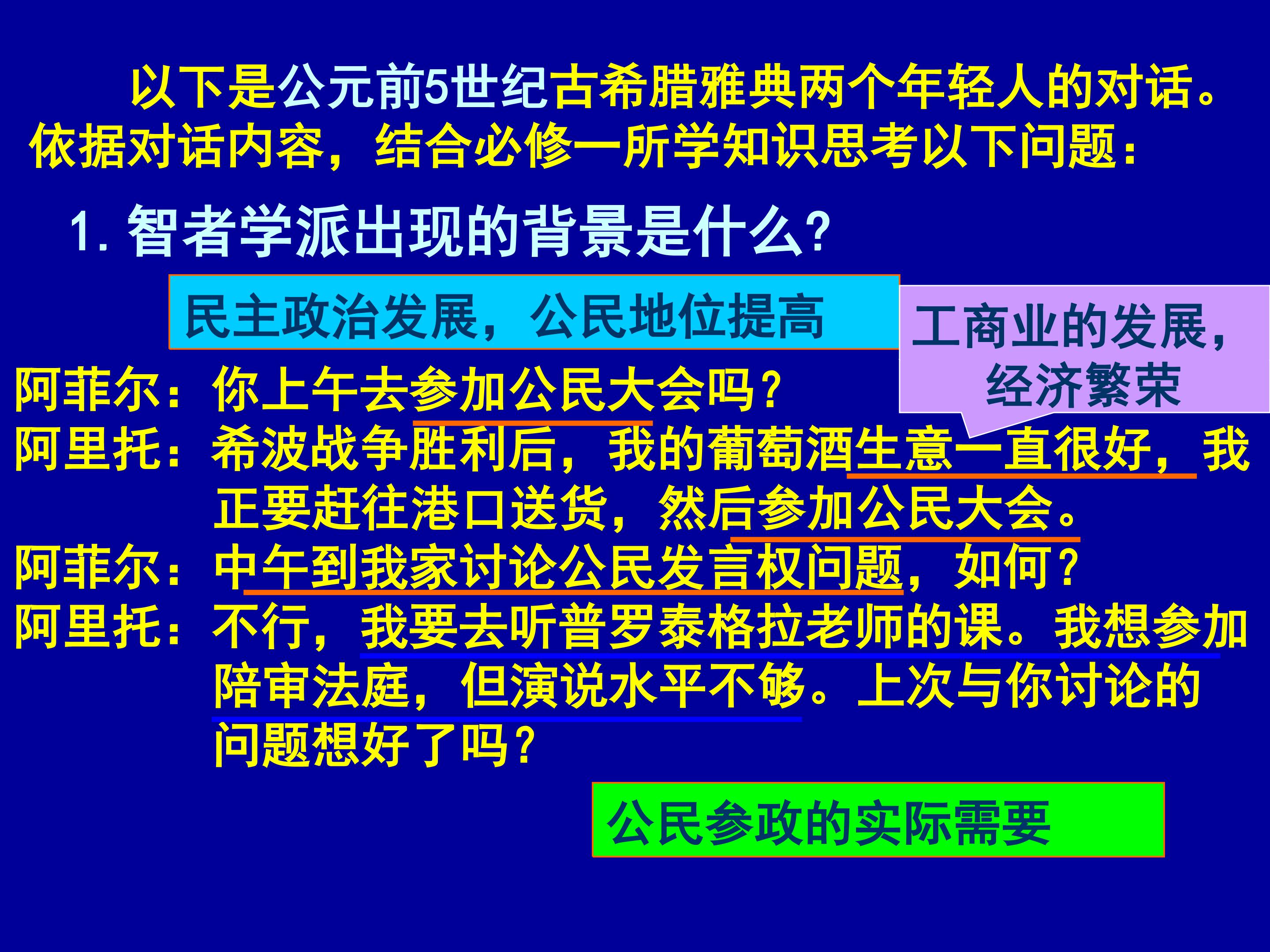 以下是公元前5世纪古希腊雅典两个年轻人的对话。依据对话内容，结合必修一所学知识思考以下问题：

1. 智者学派出现的背景是什么？

民主政治发展，公民地位提高

工商业的发展，经济繁荣

阿菲尔：你上午去参加公民大会吗？
阿里托：希波战争胜利后，我的葡萄酒生意一直很好，我正要赶往港口送货，然后参加公民大会。
阿菲尔：中午到我家讨论公民发言权问题，如何？
阿里托：不行，我要去听普罗泰格拉老师的课。我想参加陪审法庭，但演说水平不够。上次与你讨论的问题想好了吗？

公民参政的实际需要